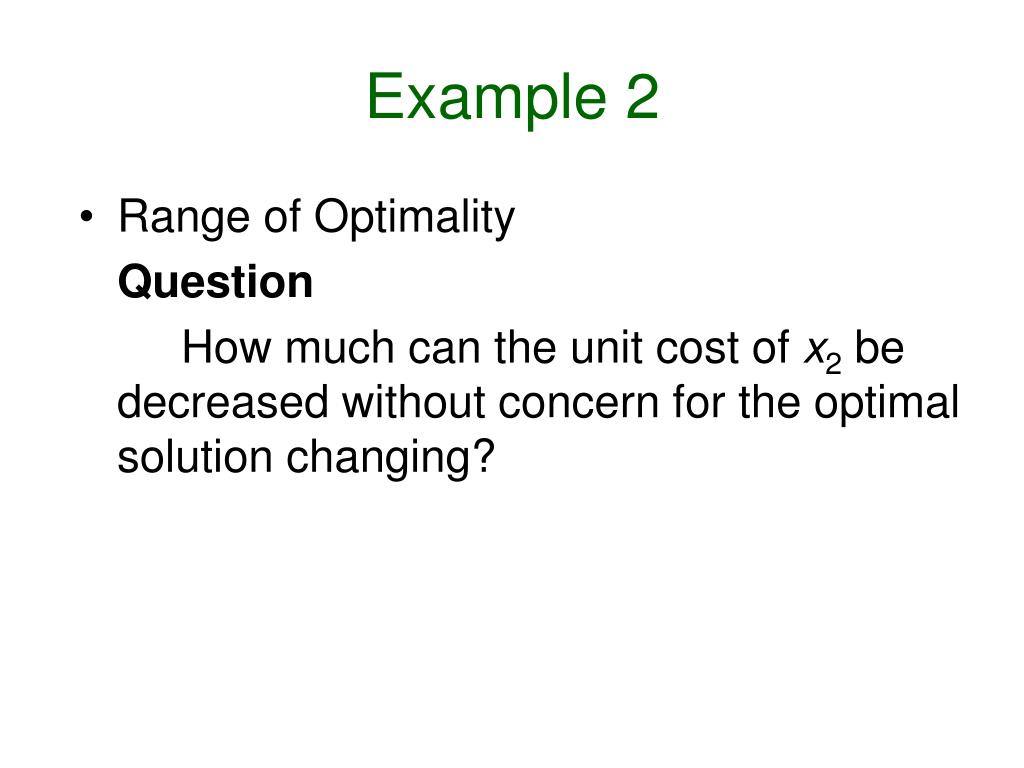 Example 2

• Range of Optimality

Question

How much can the unit cost of $x_2$ be decreased without concern for the optimal solution changing?